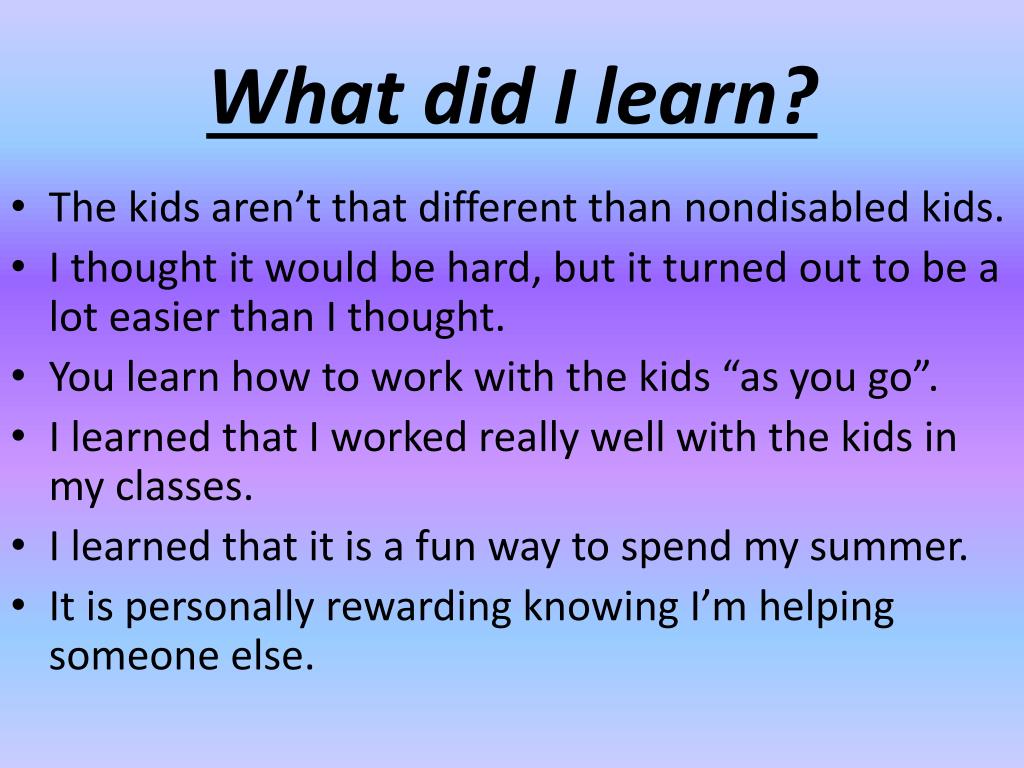 What did I learn?

• The kids aren’t that different than nondisabled kids.
• I thought it would be hard, but it turned out to be a lot easier than I thought.
• You learn how to work with the kids “as you go”.
• I learned that I worked really well with the kids in my classes.
• I learned that it is a fun way to spend my summer.
• It is personally rewarding knowing I’m helping someone else.